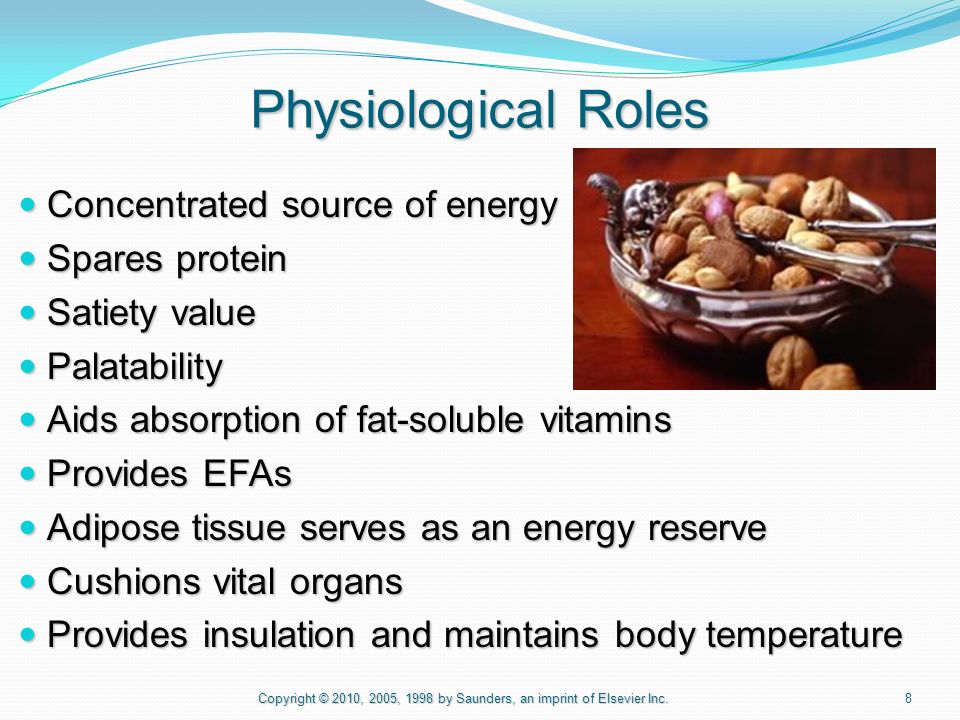 Physiological Roles

- Concentrated source of energy
- Spares protein
- Satiety value
- Palatability
- Aids absorption of fat-soluble vitamins
- Provides EFAs
- Adipose tissue serves as an energy reserve
- Cushions vital organs
- Provides insulation and maintains body temperature

Copyright © 2010, 2005, 1998 by Saunders, an imprint of Elsevier Inc.

8